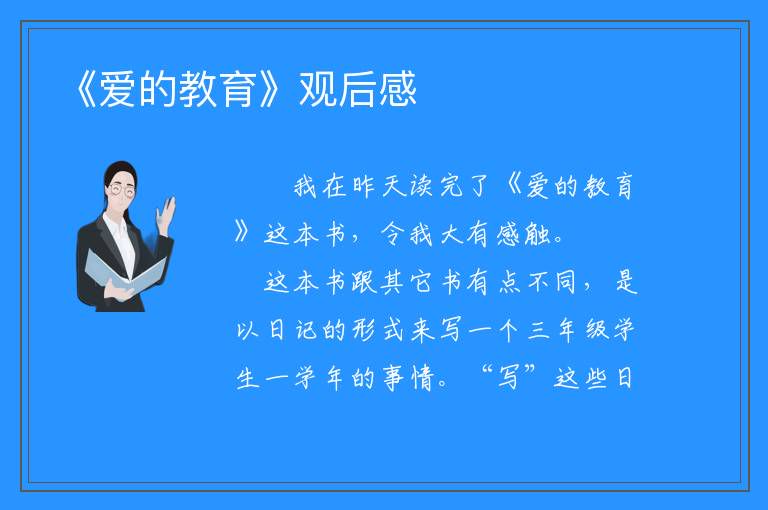 《爱的教育》观后感

我在昨天读完了《爱的教育》这本书，令我大有感触。

这本书跟其它书有点不同，是以日记的形式来写一个三年级学生一学年的事情。“写”这些日